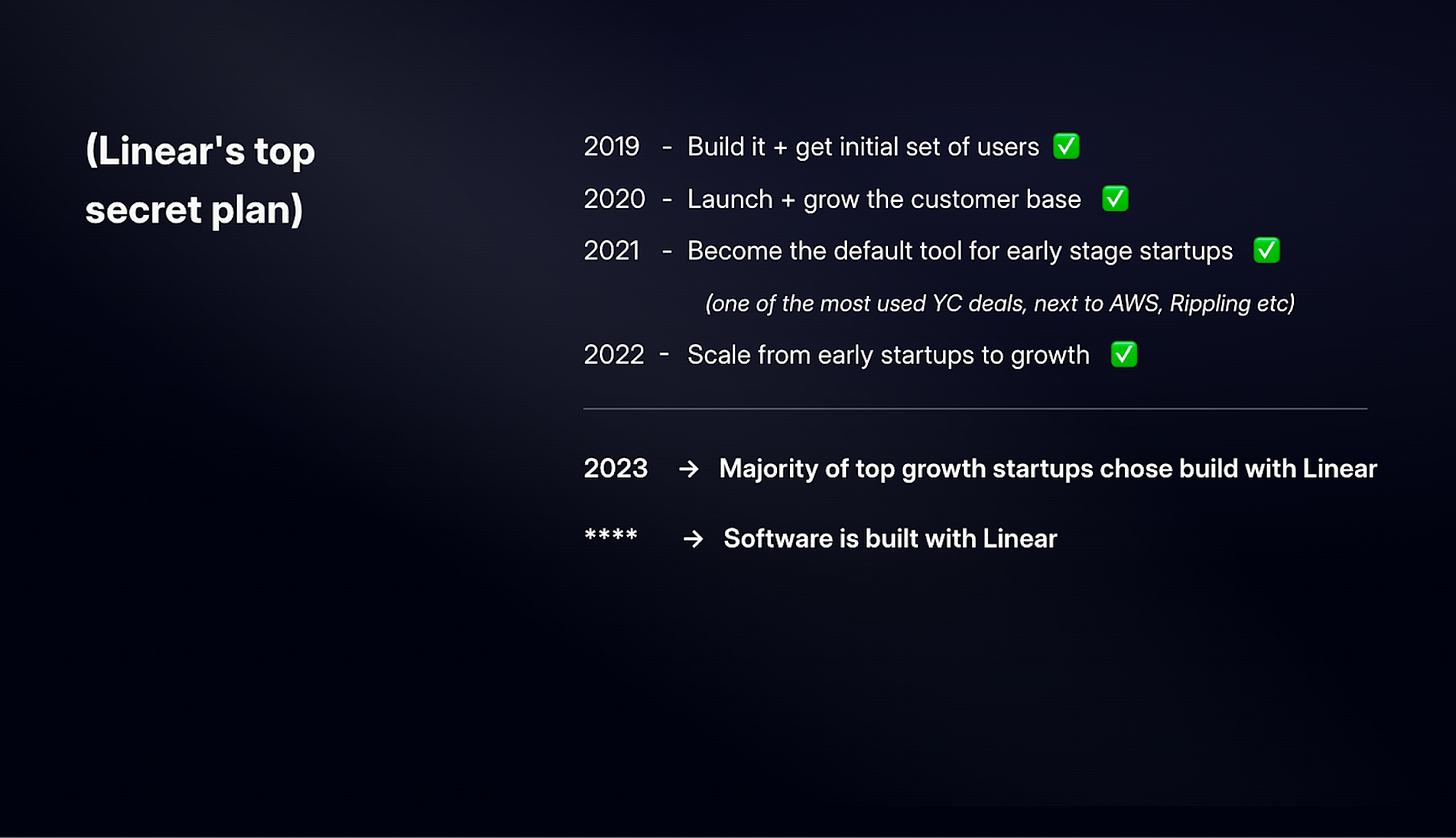 (Linear's top secret plan)

2019 - Build it + get initial set of users ✅

2020 - Launch + grow the customer base ✅

2021 - Become the default tool for early stage startups ✅

(one of the most used YC deals, next to AWS, Rippling etc)

2022 - Scale from early startups to growth ✅

2023 → Majority of top growth startups chose build with Linear

**** → Software is built with Linear